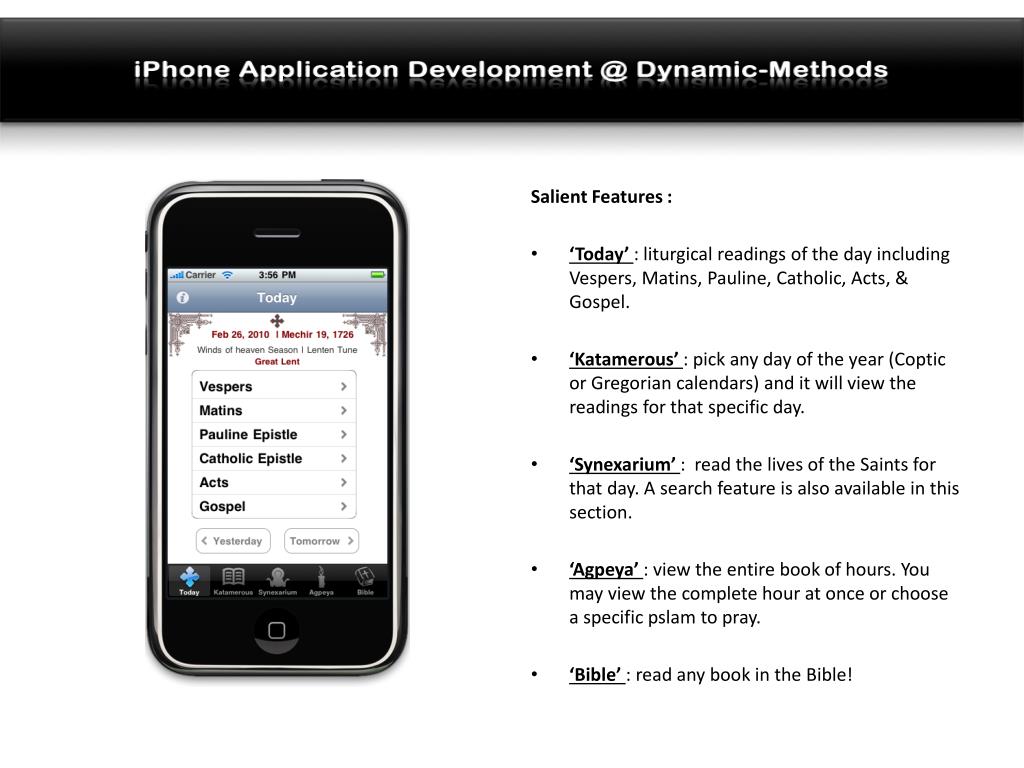 iPhone Application Development @ Dynamic-Methods

Carrier 3:56 PM

Today

Feb 26, 2010 | Mechir 19, 1726

Winds of heaven Season | Lenten Tune

Great Lent

Vespers

Matins

Pauline Epistle

Catholic Epistle

Acts

Gospel

Yesterday

Tomorrow

Today Katamerous Synexarium Agpeya Bible

Salient Features :

• ‘Today’ : liturgical readings of the day including Vespers, Matins, Pauline, Catholic, Acts, & Gospel.

• ‘Katamerous’ : pick any day of the year (Coptic or Gregorian calendars) and it will view the readings for that specific day.

• ‘Synexarium’ : read the lives of the Saints for that day. A search feature is also available in this section.

• ‘Agpeya’ : view the entire book of hours. You may view the complete hour at once or choose a specific pslam to pray.

• ‘Bible’ : read any book in the Bible!